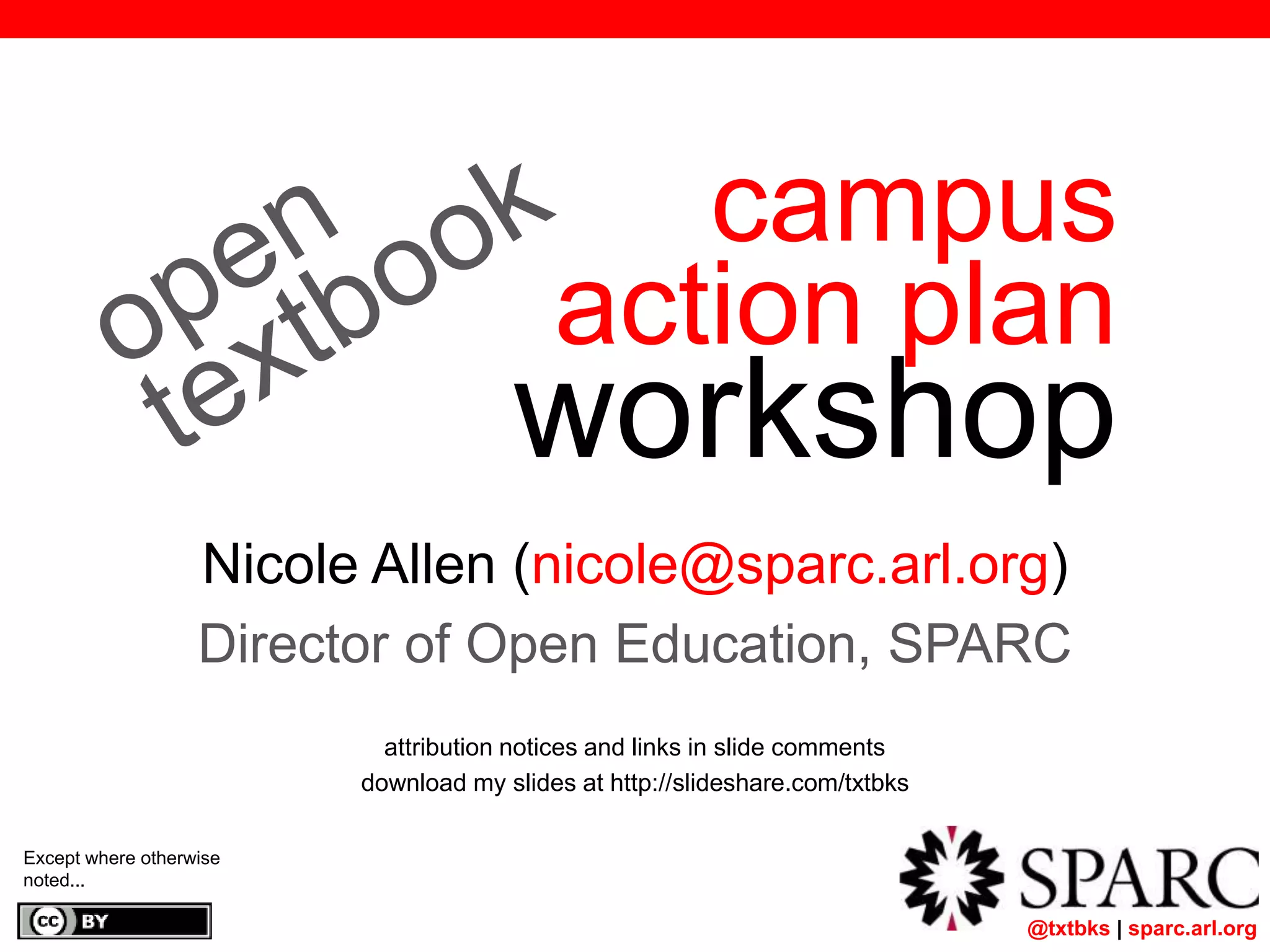 open textbook

campus action plan workshop

Nicole Allen (nicole@sparc.arl.org)

Director of Open Education, SPARC

attribution notices and links in slide comments
download my slides at http://slideshare.com/txtbks

Except where otherwise noted...

cc BY

SPARC

@txtbks | sparc.arl.org